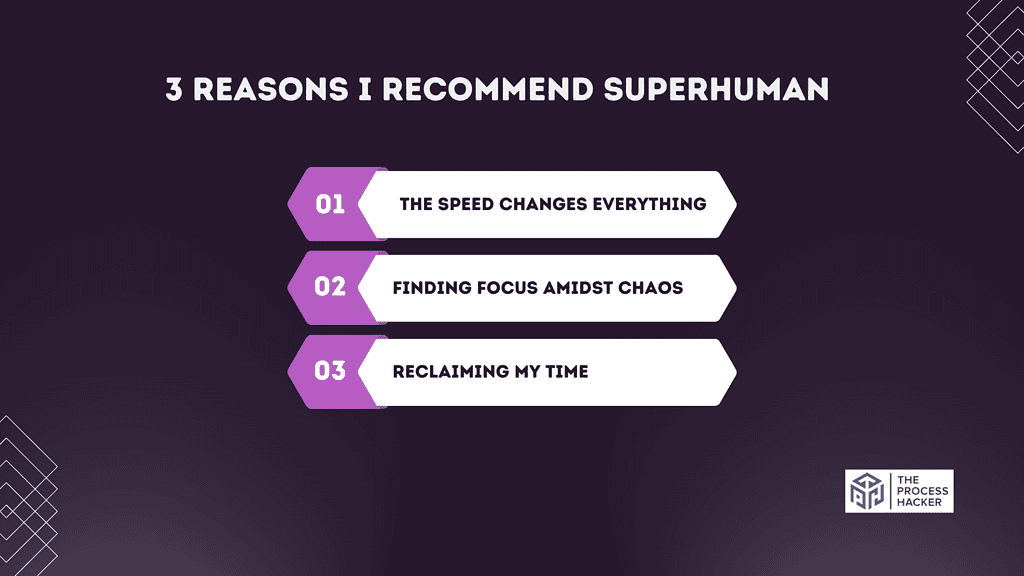 3 REASONS I RECOMMEND SUPERHUMAN

01 THE SPEED CHANGES EVERYTHING

02 FINDING FOCUS AMIDST CHAOS

03 RECLAIMING MY TIME

THE PROCESS HACKER